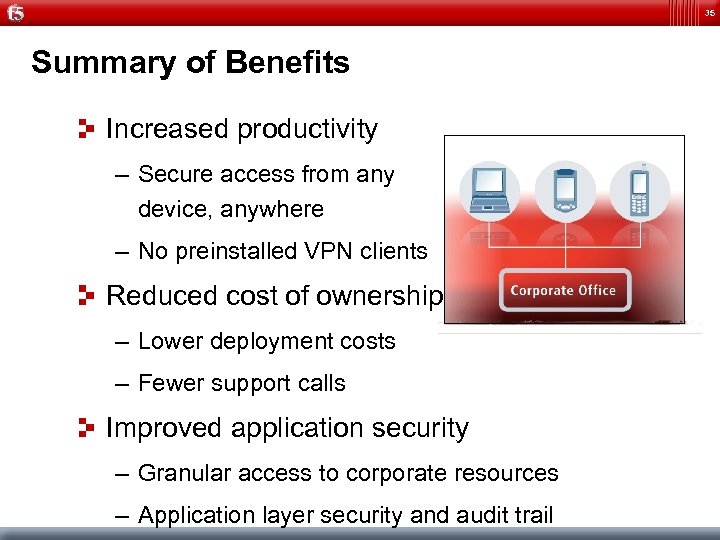 f5

35

Summary of Benefits

Increased productivity

– Secure access from any device, anywhere

– No preinstalled VPN clients

Reduced cost of ownership

– Lower deployment costs

– Fewer support calls

Improved application security

– Granular access to corporate resources

– Application layer security and audit trail

Corporate Office